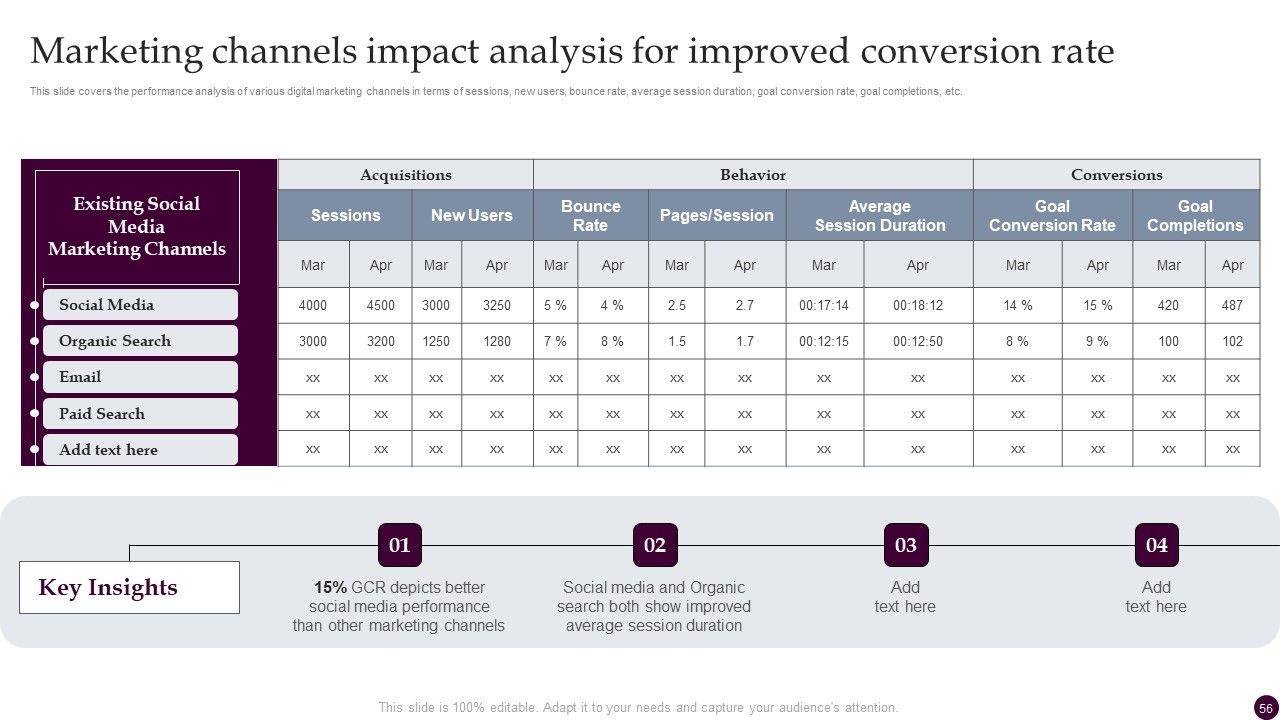 Marketing channels impact analysis for improved conversion rate

This slide covers the performance analysis of various digital marketing channels in terms of sessions, new users, bounce rate, average session duration, goal conversion rate, goal completions, etc.

| Existing Social Media Marketing Channels | Acquisitions | | | | Behavior | | | | | | Conversions | | | |
|---|---|---|---|---|---|---|---|---|---|---|---|---|---|---|
| | Sessions | | New Users | | Bounce Rate | | Pages/Session | | Average Session Duration | | Goal Conversion Rate | | Goal Completions | |
| | Mar | Apr | Mar | Apr | Mar | Apr | Mar | Apr | Mar | Apr | Mar | Apr | Mar | Apr |
| Social Media | 4000 | 4500 | 3000 | 3250 | 5 % | 4 % | 2.5 | 2.7 | 00:17:14 | 00:18:12 | 14 % | 15 % | 420 | 487 |
| Organic Search | 3000 | 3200 | 1250 | 1280 | 7 % | 8 % | 1.5 | 1.7 | 00:12:15 | 00:12:50 | 8 % | 9 % | 100 | 102 |
| Email | xx | xx | xx | xx | xx | xx | xx | xx | xx | xx | xx | xx | xx | xx |
| Paid Search | xx | xx | xx | xx | xx | xx | xx | xx | xx | xx | xx | xx | xx | xx |
| Add text here | xx | xx | xx | xx | xx | xx | xx | xx | xx | xx | xx | xx | xx | xx |

Key Insights

01
15% GCR depicts better social media performance than other marketing channels

02
Social media and Organic search both show improved average session duration

03
Add text here

04
Add text here

This slide is 100% editable. Adapt it to your needs and capture your audience's attention.

56